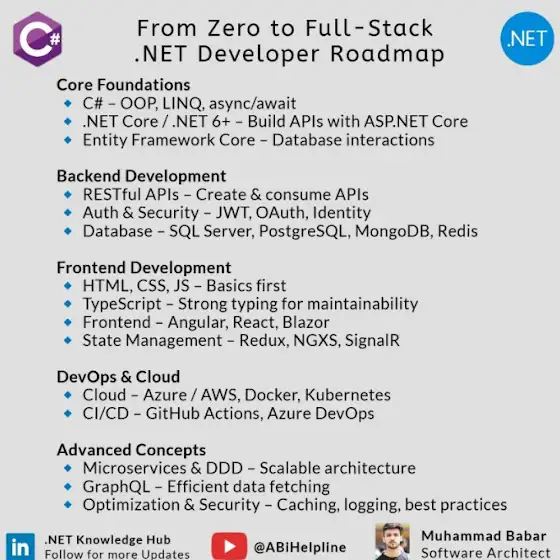 C#

From Zero to Full-Stack
.NET Developer Roadmap

.NET

Core Foundations
◆ C# – OOP, LINQ, async/await
◆ .NET Core / .NET 6+ – Build APIs with ASP.NET Core
◆ Entity Framework Core – Database interactions

Backend Development
◆ RESTful APIs – Create & consume APIs
◆ Auth & Security – JWT, OAuth, Identity
◆ Database – SQL Server, PostgreSQL, MongoDB, Redis

Frontend Development
◆ HTML, CSS, JS – Basics first
◆ TypeScript – Strong typing for maintainability
◆ Frontend – Angular, React, Blazor
◆ State Management – Redux, NGXS, SignalR

DevOps & Cloud
◆ Cloud – Azure / AWS, Docker, Kubernetes
◆ CI/CD – GitHub Actions, Azure DevOps

Advanced Concepts
◆ Microservices & DDD – Scalable architecture
◆ GraphQL – Efficient data fetching
◆ Optimization & Security – Caching, logging, best practices

in .NET Knowledge Hub
Follow for more Updates

@ABiHelpline

Muhammad Babar
Software Architect